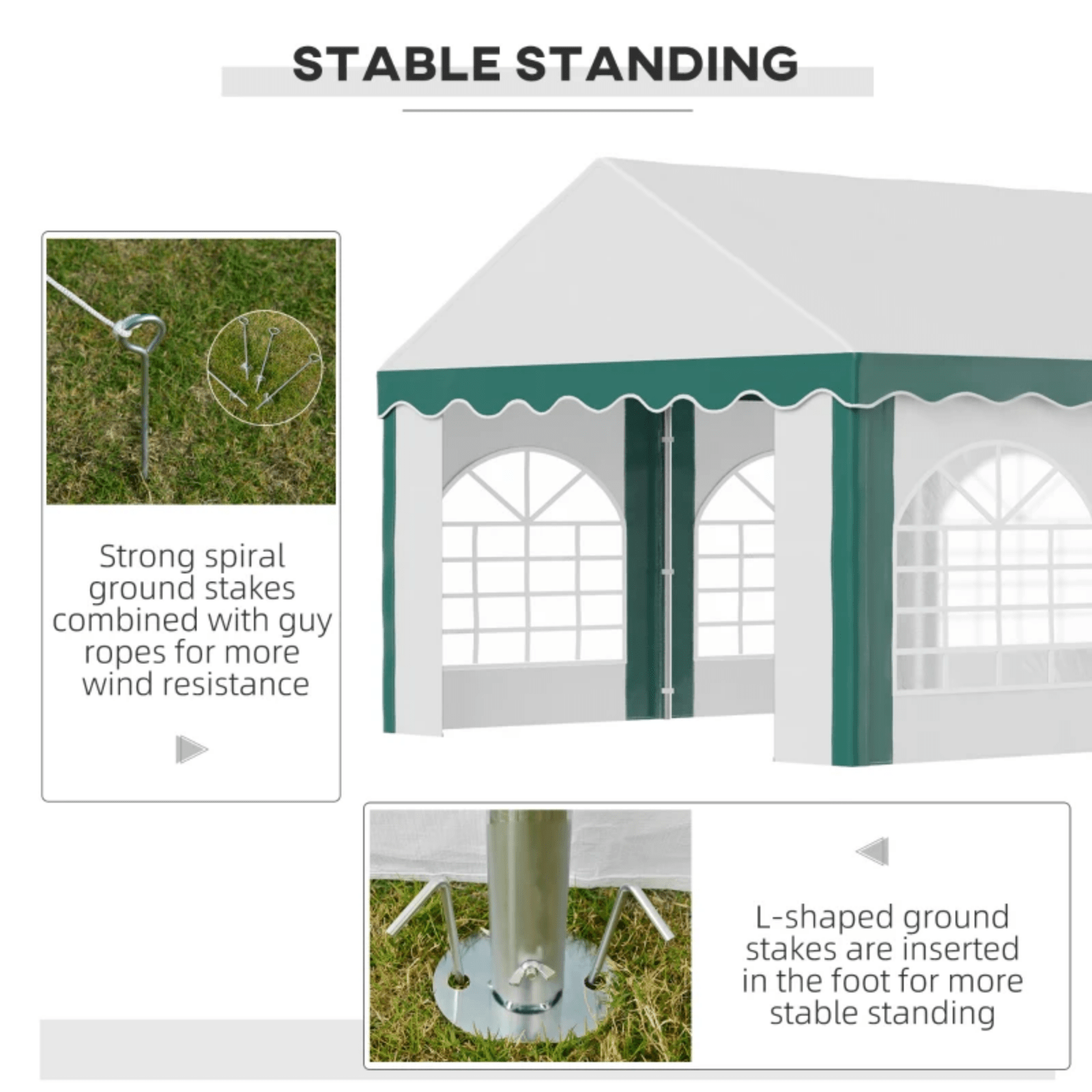 STABLE STANDING

Strong spiral ground stakes combined with guy ropes for more wind resistance

L-shaped ground stakes are inserted in the foot for more stable standing